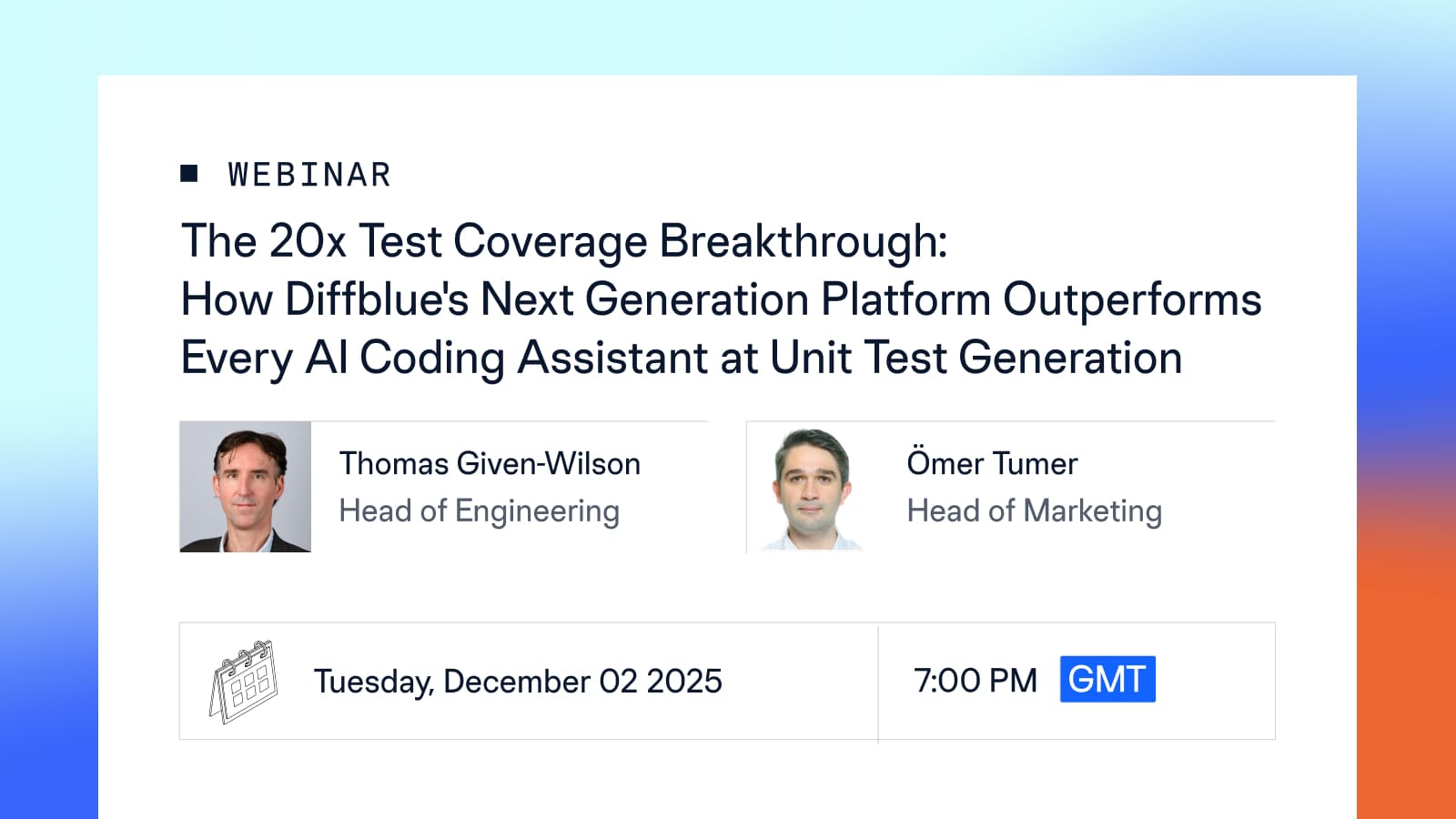 WEBINAR

The 20x Test Coverage Breakthrough: How Diffblue's Next Generation Platform Outperforms Every AI Coding Assistant at Unit Test Generation

Thomas Given-Wilson
Head of Engineering

Ömer Tumer
Head of Marketing

Tuesday, December 02 2025

7:00 PM GMT